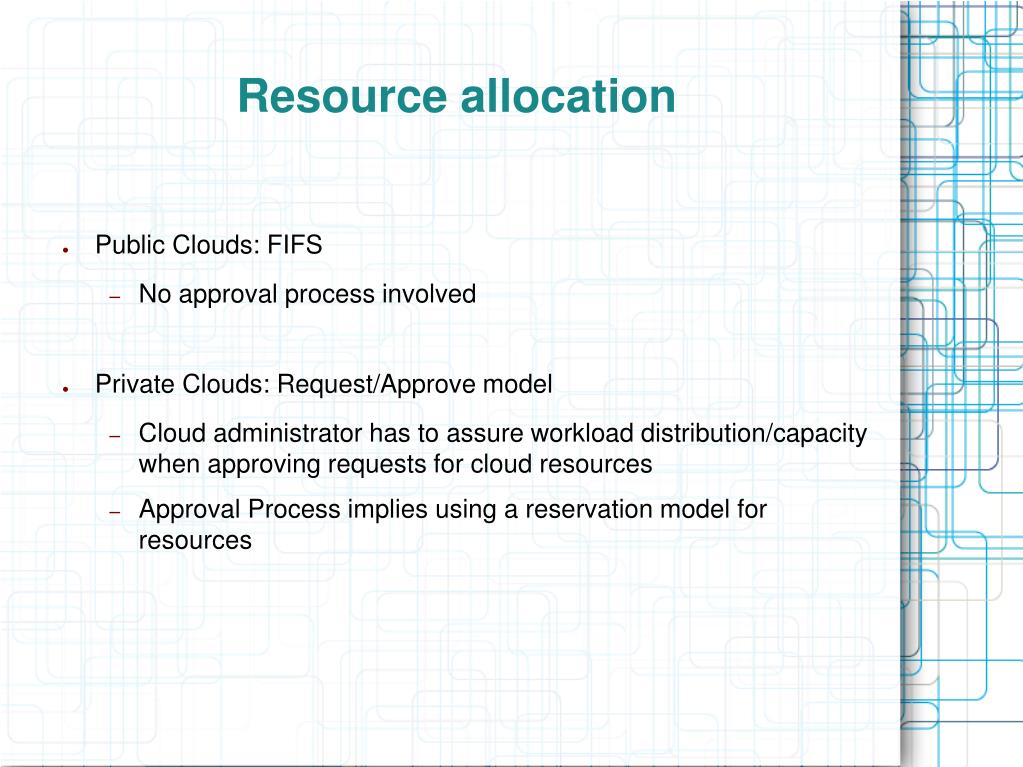 Resource allocation

● Public Clouds: FIFS

– No approval process involved

● Private Clouds: Request/Approve model

– Cloud administrator has to assure workload distribution/capacity when approving requests for cloud resources

– Approval Process implies using a reservation model for resources